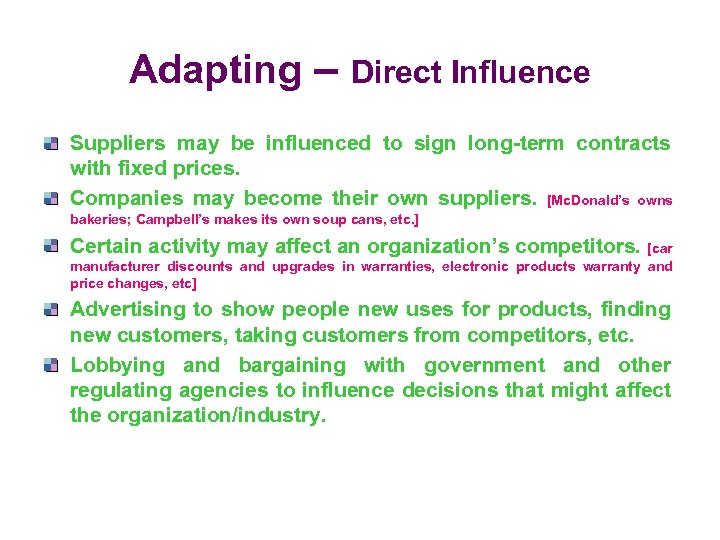 Adapting – Direct Influence

Suppliers may be influenced to sign long-term contracts with fixed prices.

Companies may become their own suppliers. [McDonald's owns bakeries; Campbell's makes its own soup cans, etc.]

Certain activity may affect an organization's competitors. [car manufacturer discounts and upgrades in warranties, electronic products warranty and price changes, etc]

Advertising to show people new uses for products, finding new customers, taking customers from competitors, etc.

Lobbying and bargaining with government and other regulating agencies to influence decisions that might affect the organization/industry.